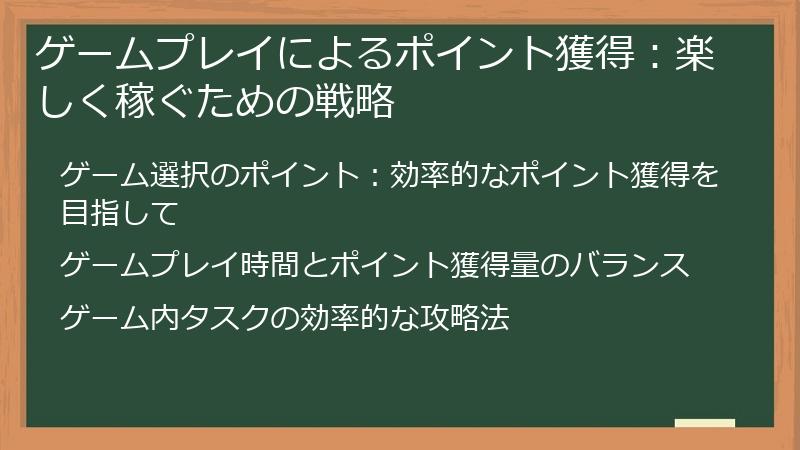 ゲームプレイによるポイント獲得：楽しく稼ぐための戦略

ゲーム選択のポイント：効率的なポイント獲得を目指して

ゲームプレイ時間とポイント獲得量のバランス

ゲーム内タスクの効率的な攻略法